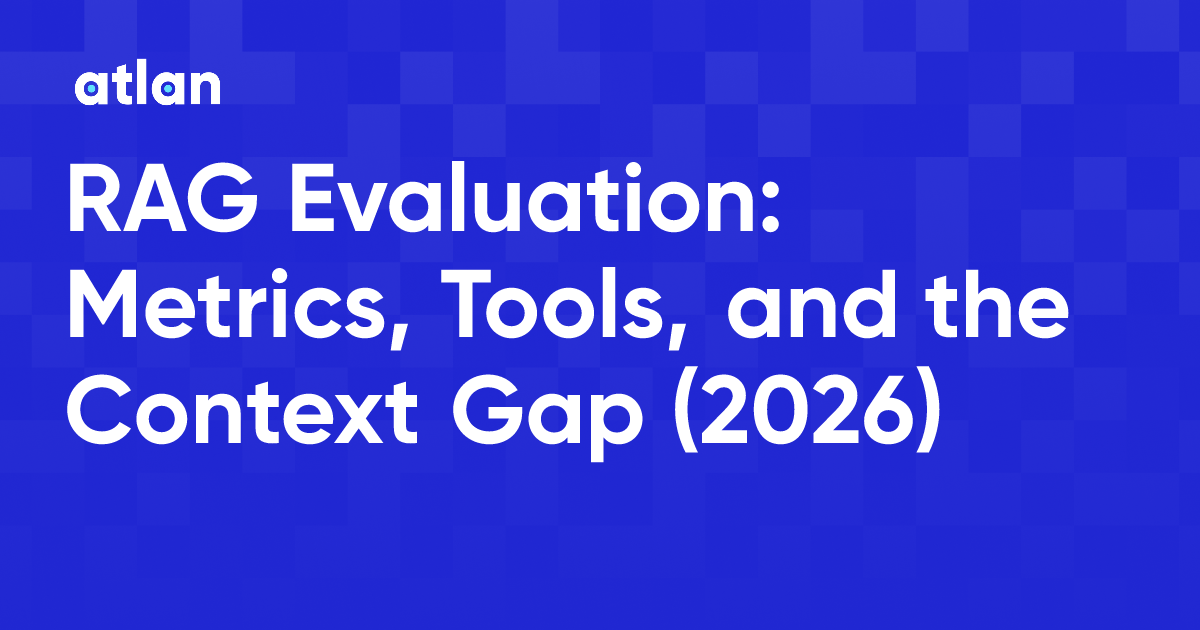 atlan

RAG Evaluation: Metrics, Tools, and the Context Gap (2026)